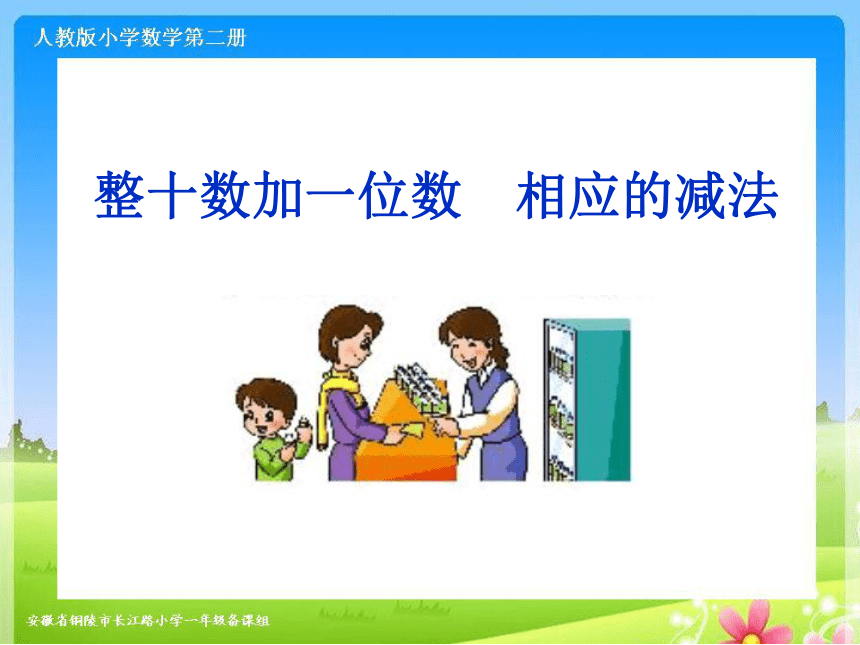 人教版小学数学第二册

整十数加一位数　相应的减法

安徽省铜陵市长江路小学一年级备课组